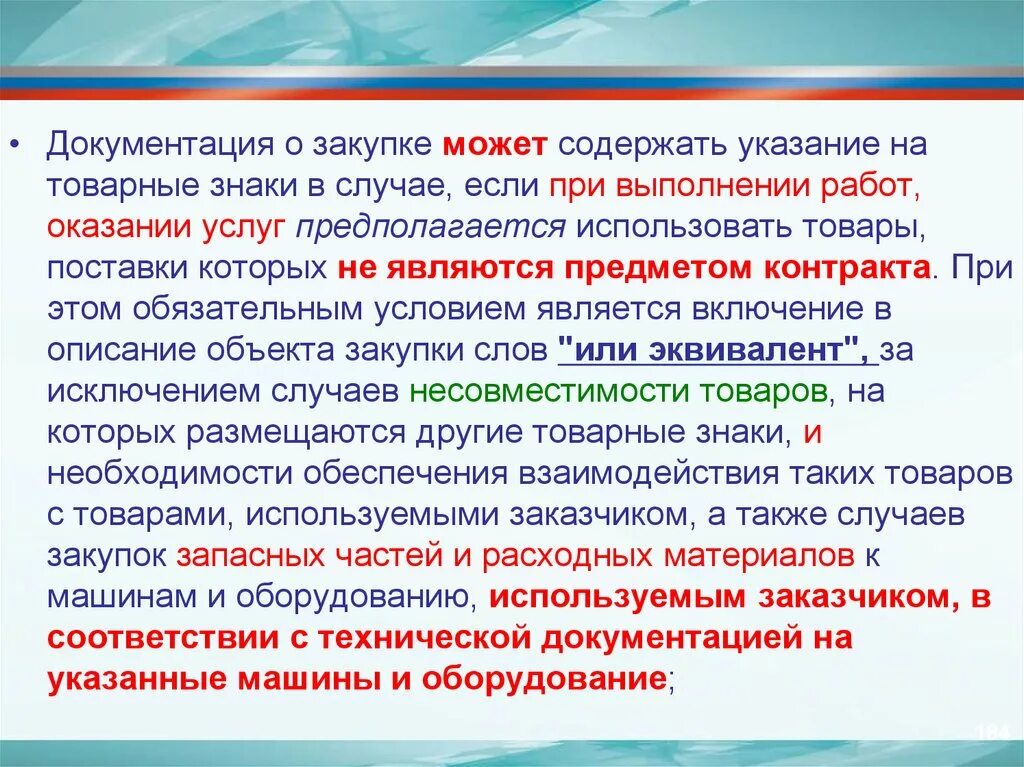 • Документация о закупке может содержать указание на товарные знаки в случае, если при выполнении работ, оказании услуг предполагается использовать товары, поставки которых не являются предметом контракта. При этом обязательным условием является включение в описание объекта закупки слов "или эквивалент", за исключением случаев несовместимости товаров, на которых размещаются другие товарные знаки, и необходимости обеспечения взаимодействия таких товаров с товарами, используемыми заказчиком, а также случаев закупок запасных частей и расходных материалов к машинам и оборудованию, используемым заказчиком, в соответствии с технической документацией на указанные машины и оборудование;

184